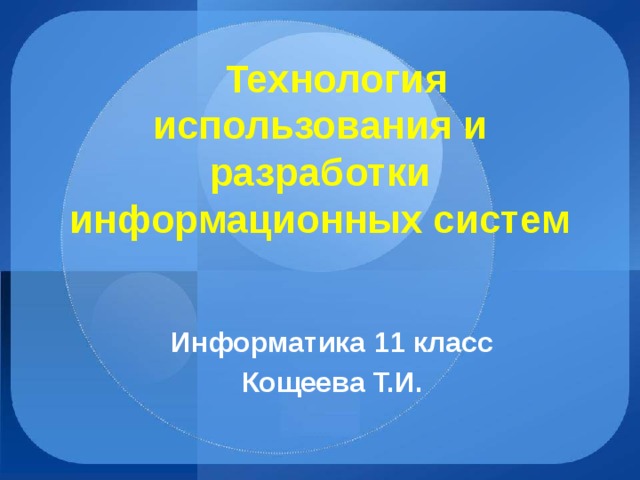 Технология использования и разработки информационных систем

Информатика 11 класс

Кощеева Т.И.